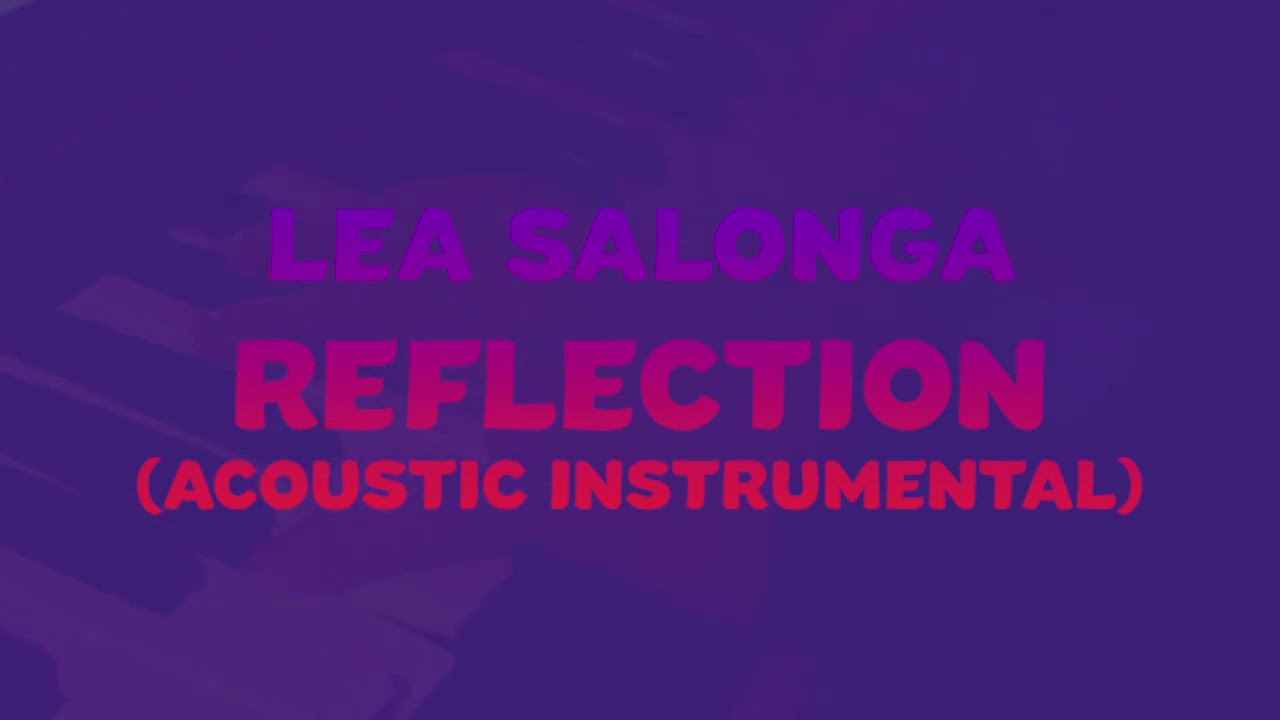 LEA SALONGA
REFLECTION
(ACOUSTIC INSTRUMENTAL)